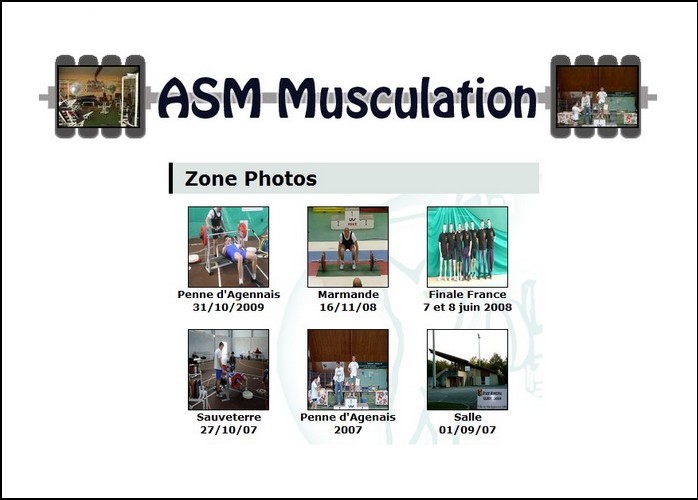 ASM Musculation

Zone Photos

Penne d'Agennais
31/10/2009

Marmande
16/11/08

Finale France
7 et 8 juin 2008

Sauveterre
27/10/07

Penne d'Agenais
2007

Salle
01/09/07